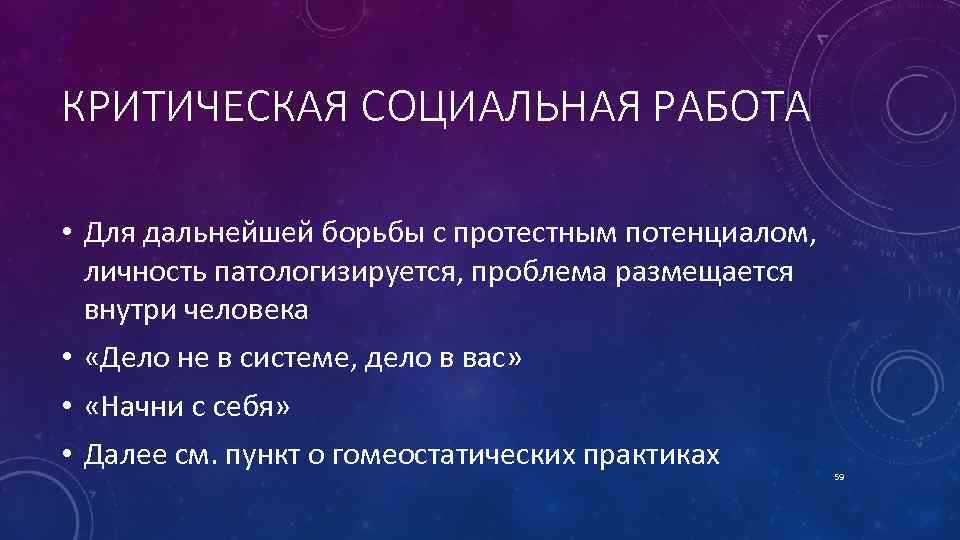 КРИТИЧЕСКАЯ СОЦИАЛЬНАЯ РАБОТА

• Для дальнейшей борьбы с протестным потенциалом, личность патологизируется, проблема размещается внутри человека

• «Дело не в системе, дело в вас»

• «Начни с себя»

• Далее см. пункт о гомеостатических практиках

59